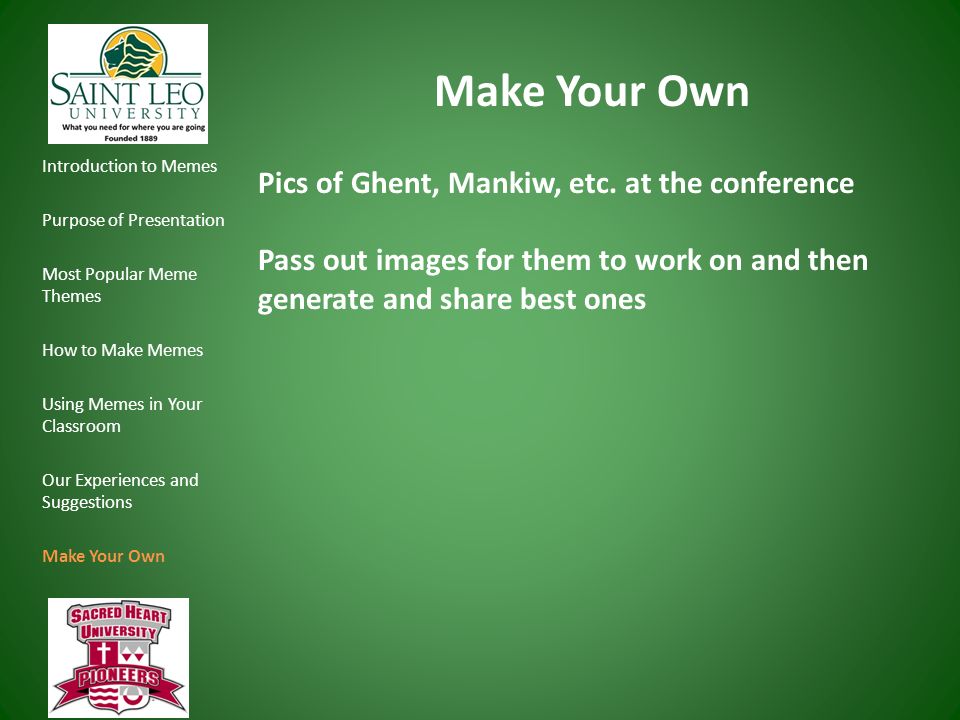 SAINT LEO UNIVERSITY
What you need for where you are going
Founded 1889

Introduction to Memes

Purpose of Presentation

Most Popular Meme Themes

How to Make Memes

Using Memes in Your Classroom

Our Experiences and Suggestions

Make Your Own

SACRED HEART UNIVERSITY
PIONEERS

Make Your Own

Pics of Ghent, Mankiw, etc. at the conference

Pass out images for them to work on and then generate and share best ones